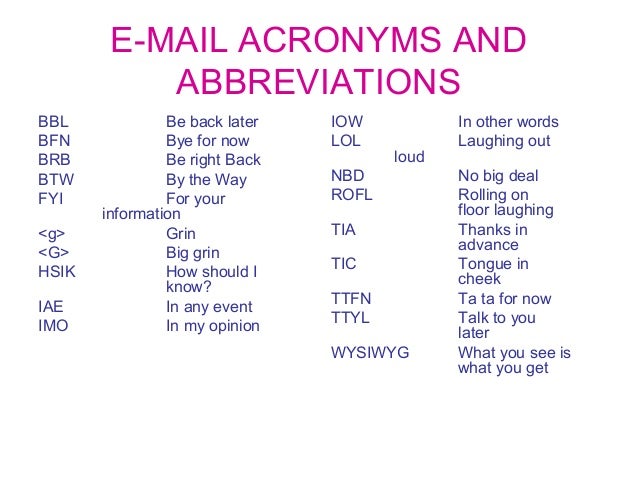 E-MAIL ACRONYMS AND ABBREVIATIONS

BBL Be back later
BFN Bye for now
BRB Be right Back
BTW By the Way
FYI For your information
<g> Grin
<G> Big grin
HSIK How should I know?
IAE In any event
IMO In my opinion

IOW In other words
LOL Laughing out loud
NBD No big deal
ROFL Rolling on floor laughing
TIA Thanks in advance
TIC Tongue in cheek
TTFN Ta ta for now
TTYL Talk to you later
WYSIWYG What you see is what you get